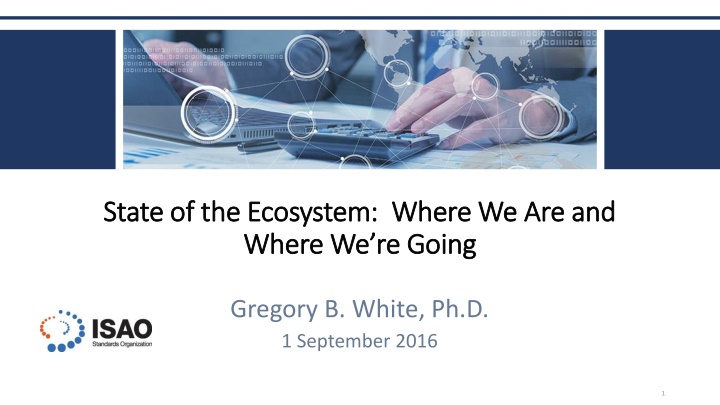 State of the Ecosystem: Where We Are and Where We're Going

Gregory B. White, Ph.D.

1 September 2016

ISAO
Standards Organization

1